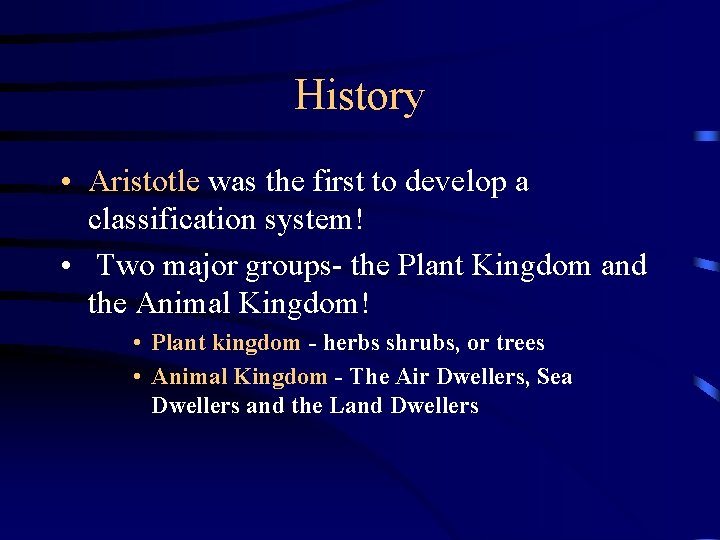 History

• Aristotle was the first to develop a classification system!

• Two major groups- the Plant Kingdom and the Animal Kingdom!

• Plant kingdom - herbs shrubs, or trees

• Animal Kingdom - The Air Dwellers, Sea Dwellers and the Land Dwellers